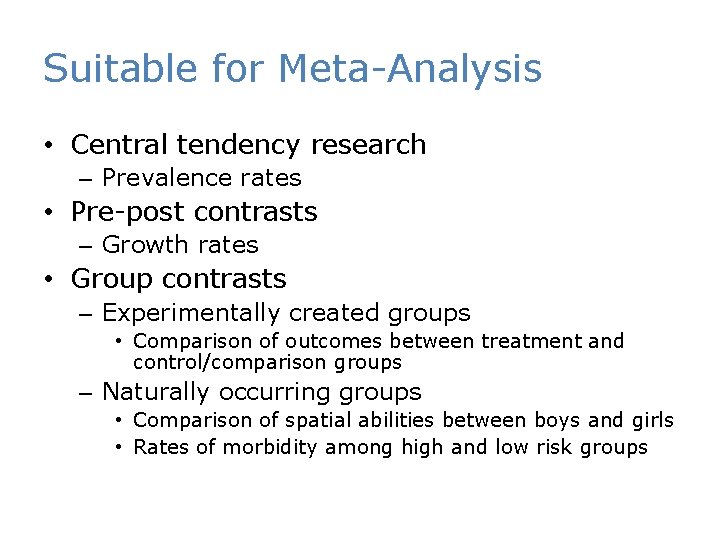 Suitable for Meta-Analysis

• Central tendency research
– Prevalence rates
• Pre-post contrasts
– Growth rates
• Group contrasts
– Experimentally created groups
• Comparison of outcomes between treatment and control/comparison groups
– Naturally occurring groups
• Comparison of spatial abilities between boys and girls
• Rates of morbidity among high and low risk groups